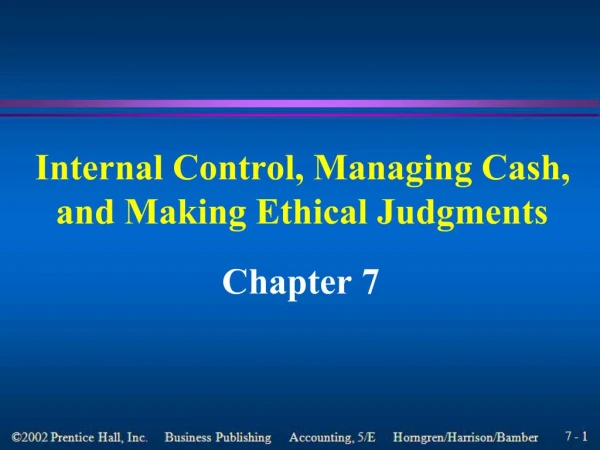 Internal Control, Managing Cash, and Making Ethical Judgments

Chapter 7

©2002 Prentice Hall, Inc. Business Publishing Accounting, 5/E Horngren/Harrison/Bamber 7 - 1